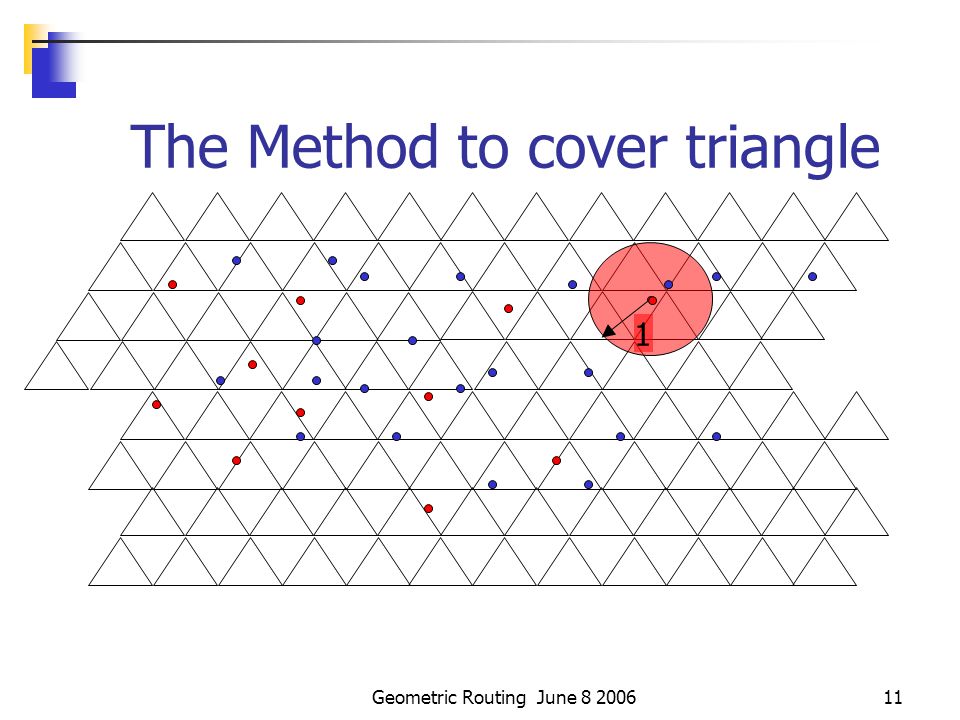 The Method to cover triangle

1

Geometric Routing June 8 2006

11